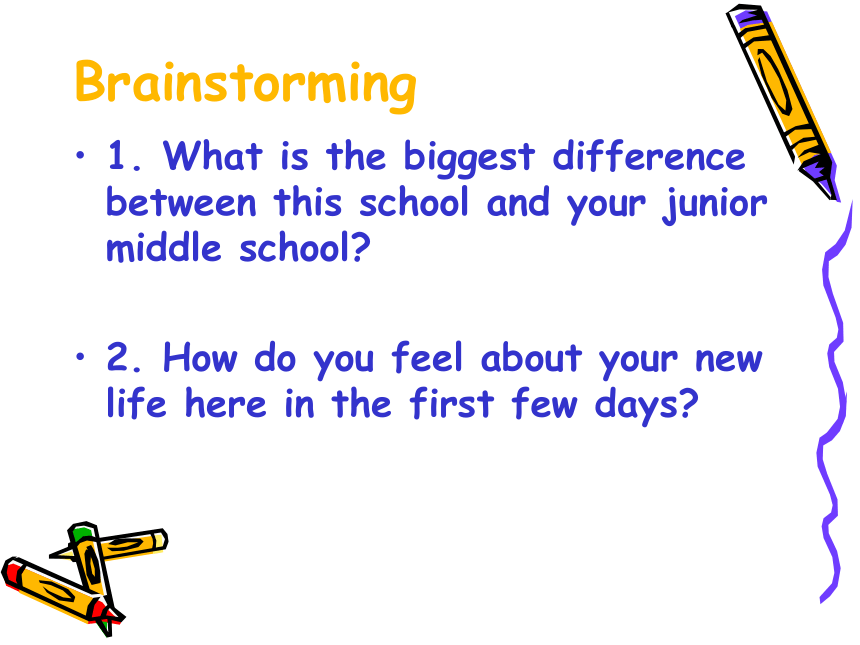 Brainstorming

• 1. What is the biggest difference between this school and your junior middle school?

• 2. How do you feel about your new life here in the first few days?